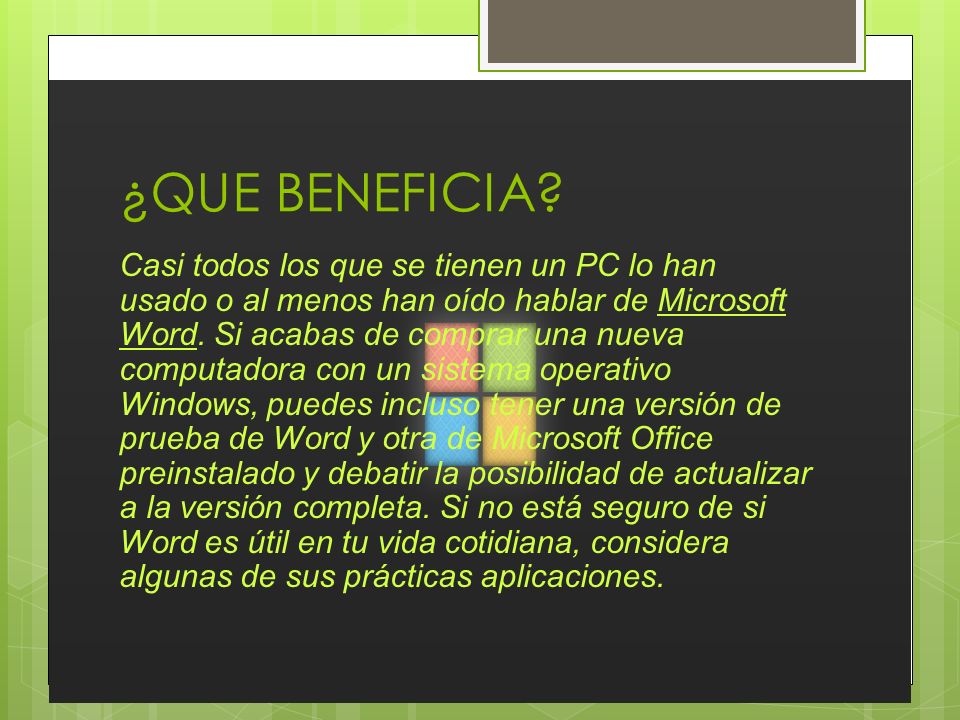 ¿QUE BENEFICIA?

Casi todos los que se tienen un PC lo han usado o al menos han oído hablar de Microsoft Word. Si acabas de comprar una nueva computadora con un sistema operativo Windows, puedes incluso tener una versión de prueba de Word y otra de Microsoft Office preinstalado y debatir la posibilidad de actualizar a la versión completa. Si no está seguro de si Word es útil en tu vida cotidiana, considera algunas de sus prácticas aplicaciones.